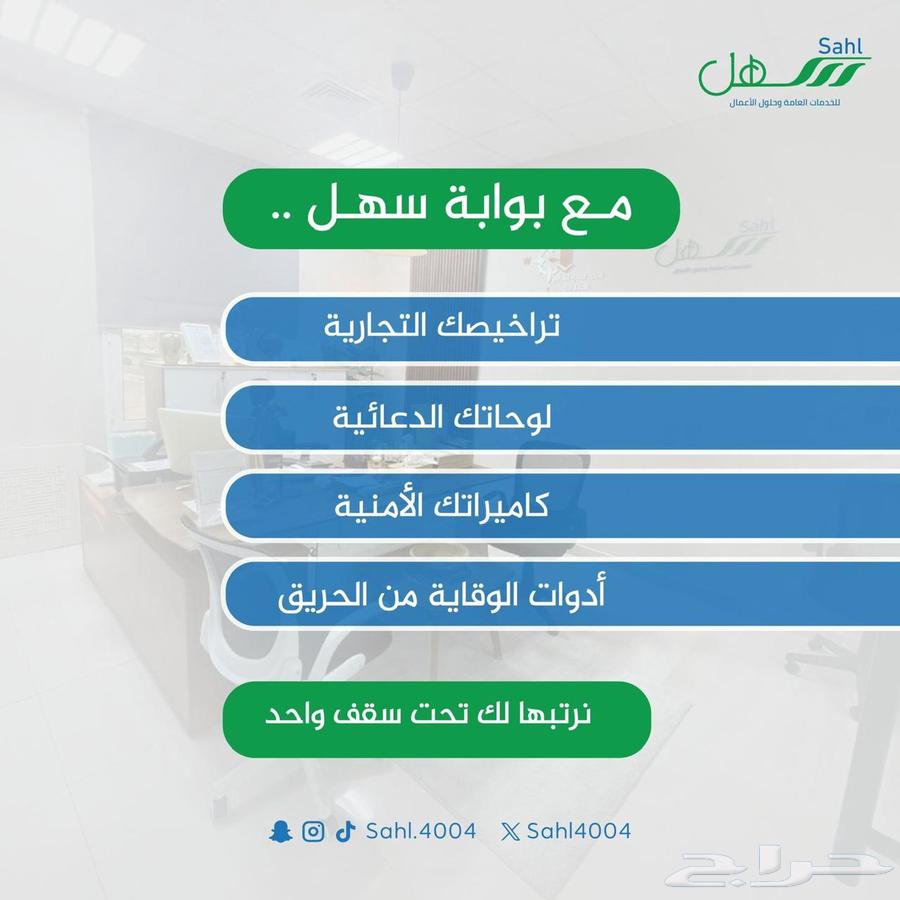 Sahl
سهل
للخدمات العامة وحلول الأعمال

مع بوابة سهل ..

تراخيصك التجارية

لوحاتك الدعائية

كاميراتك الأمنية

أدوات الوقاية من الحريق

نرتبها لك تحت سقف واحد

Sahl.4004 Sahl4004

حراج